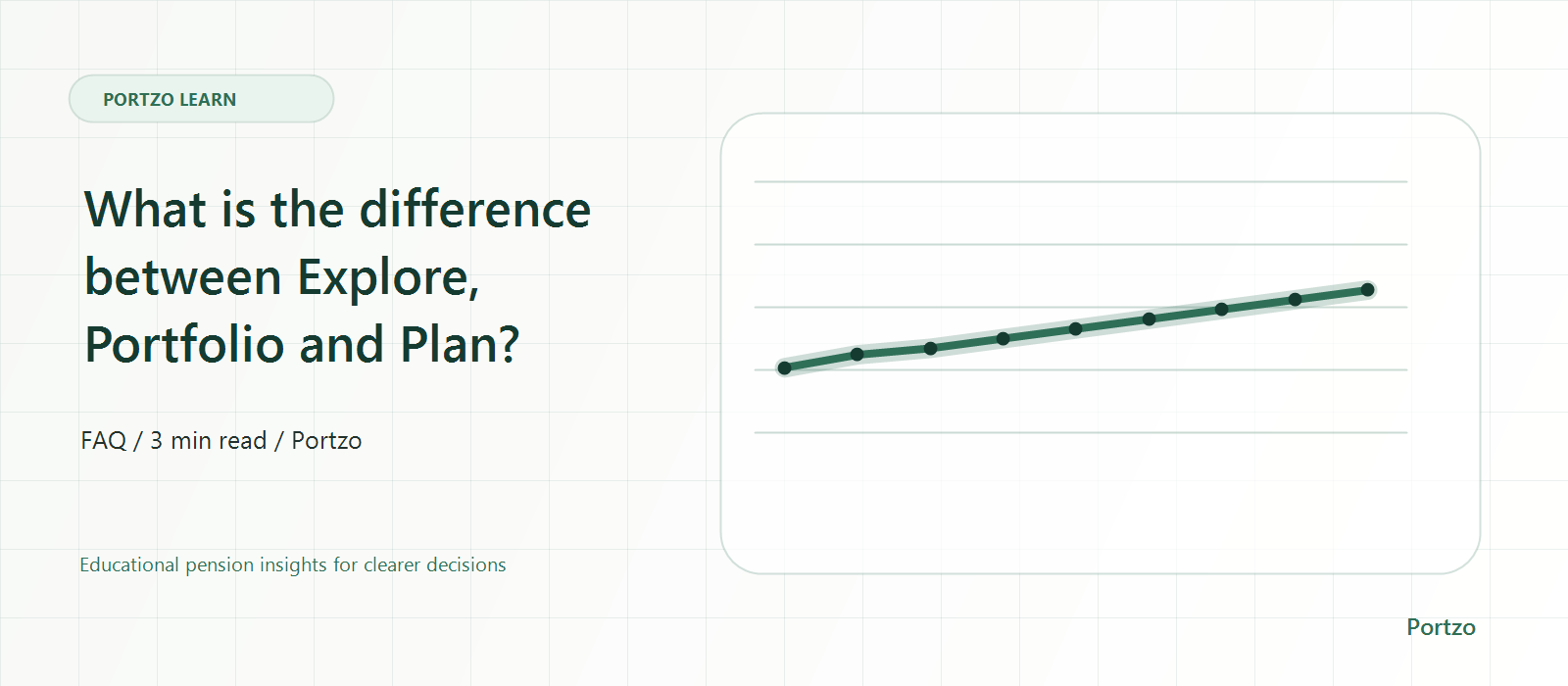 PORTZO LEARN

What is the difference between Explore, Portfolio and Plan?

FAQ / 3 min read / Portzo

Educational pension insights for clearer decisions

Portzo